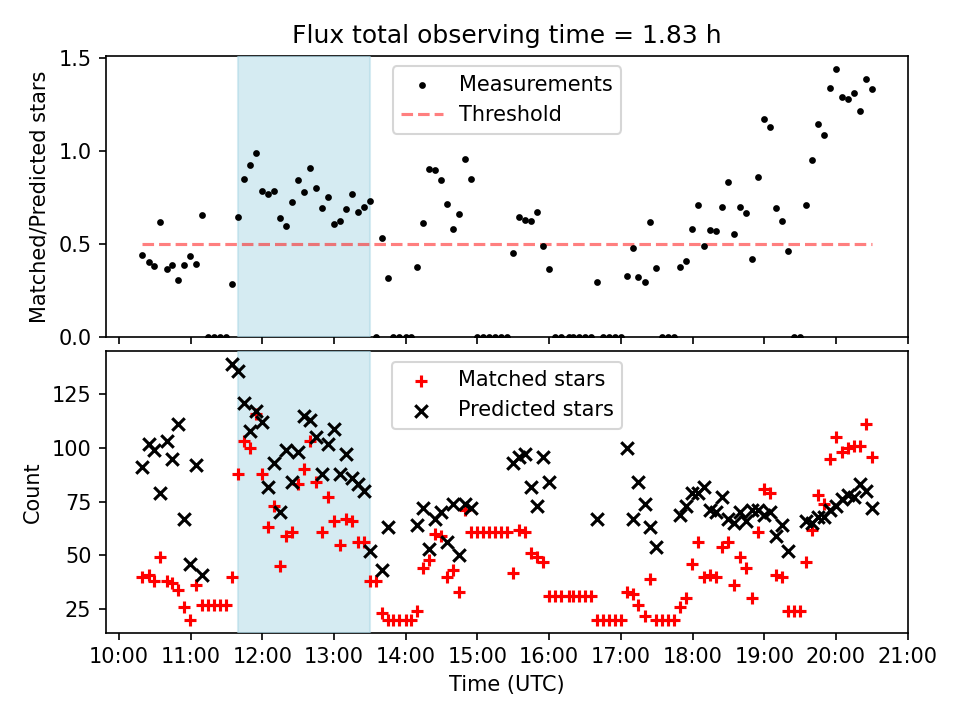 Flux total observing time = 1.83 h

Matched/Predicted stars

1.5
1.0
0.5
0.0

Measurements
Threshold

Count

125
100
75
50
25

Matched stars
Predicted stars

10:00 11:00 12:00 13:00 14:00 15:00 16:00 17:00 18:00 19:00 20:00 21:00

Time (UTC)